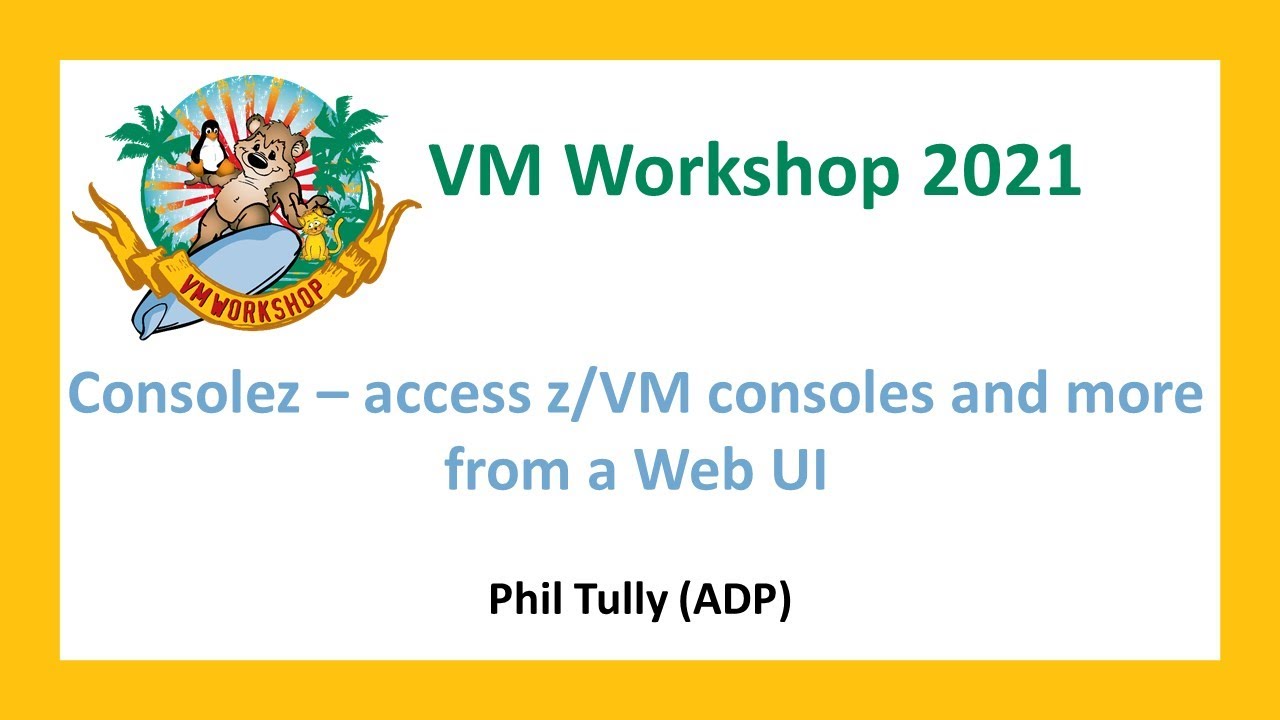 VM WORKSHOP

VM Workshop 2021

Consolez – access z/VM consoles and more from a Web UI

Phil Tully (ADP)